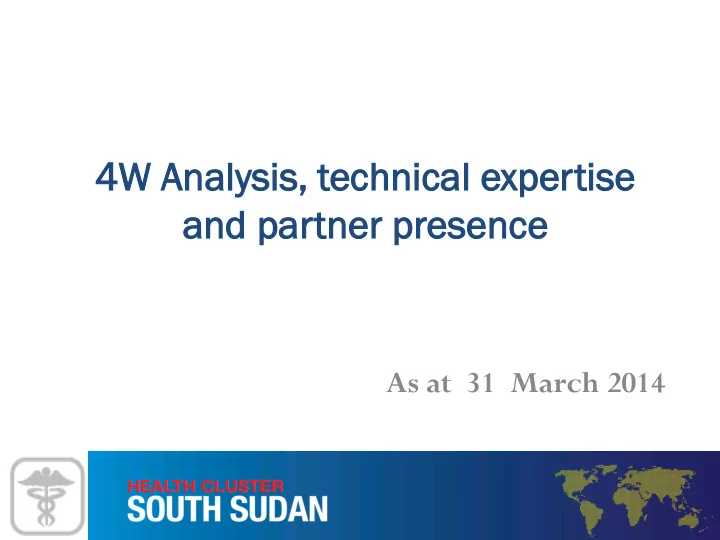 4W Analysis, technical expertise and partner presence

As at 31 March 2014

HEALTH CLUSTER
SOUTH SUDAN